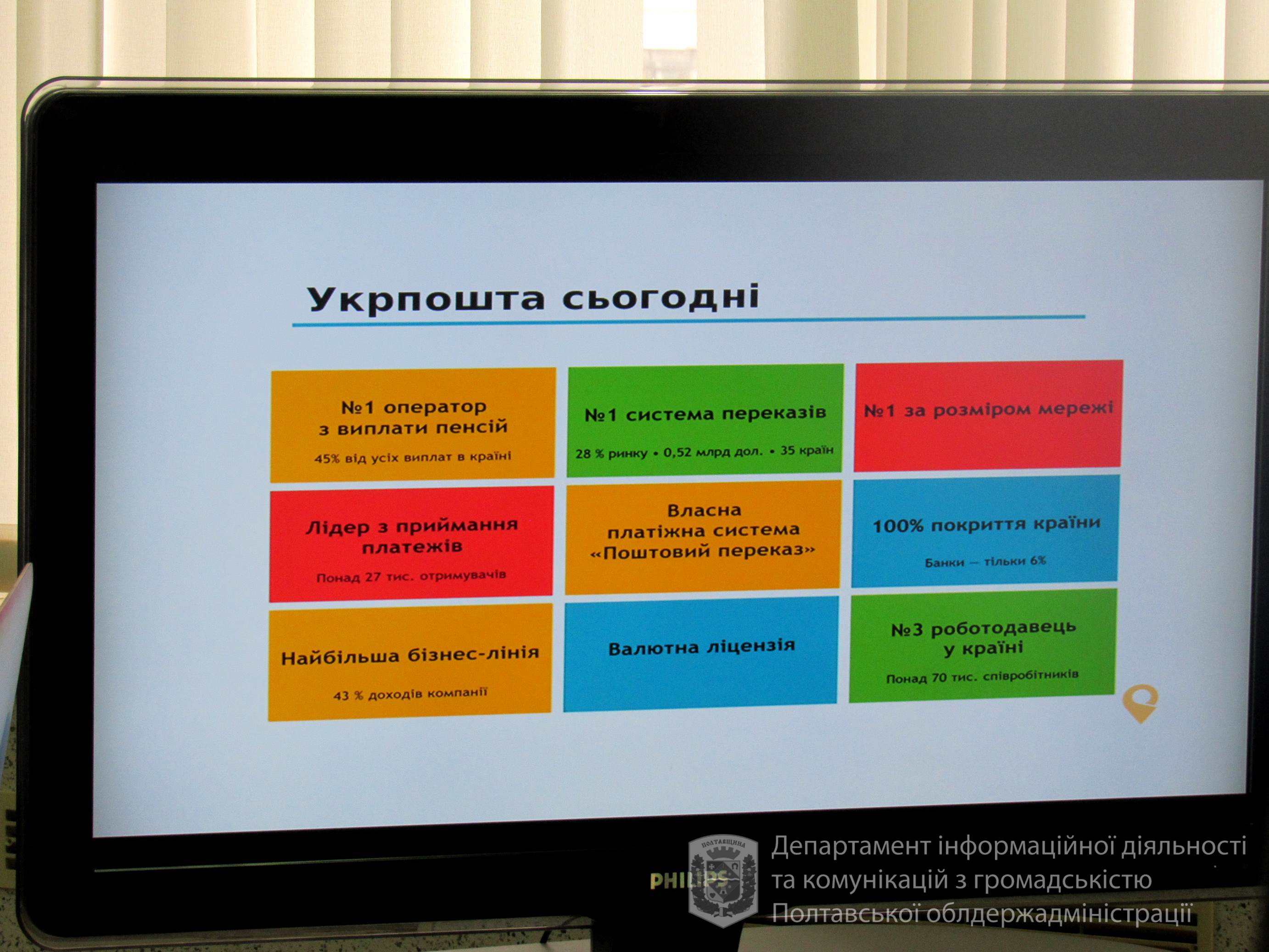 Укрпошта сьогодні

№1 оператор з виплати пенсій

45% від усіх виплат в країні

№1 система переказів

28 % ринку • 0,52 млрд дол. • 35 країн

№1 за розміром мережі

Лідер з приймання платежів

Понад 27 тис. отримувачів

Власна платіжна система «Поштовий переказ»

100% покриття країни

Банки — тільки 6%

Найбільша бізнес-лінія

43 % доходів компанії

Валютна ліцензія

№3 роботодавець у країні

Понад 70 тис. співробітників

PHILIPS

ПОЛТАВЩИНА

Департамент інформаційної діяльності та комунікацій з громадськістю Полтавської облдержадміністрації